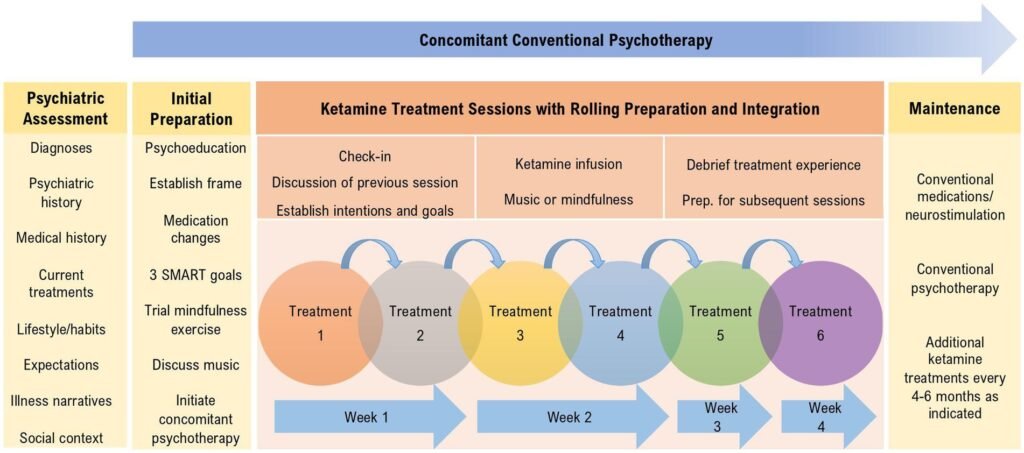 Concomitant Conventional Psychotherapy

Psychiatric Assessment

Diagnoses

Psychiatric history

Medical history

Current treatments

Lifestyle/habits

Expectations

Illness narratives

Social context

Initial Preparation

Psychoeducation

Establish frame

Medication changes

3 SMART goals

Trial mindfulness exercise

Discuss music

Initiate concomitant psychotherapy

Ketamine Treatment Sessions with Rolling Preparation and Integration

Check-in
Discussion of previous session
Establish intentions and goals

Ketamine infusion
Music or mindfulness

Debrief treatment experience
Prep. for subsequent sessions

Treatment 1

Treatment 2

Treatment 3

Treatment 4

Treatment 5

Treatment 6

Week 1

Week 2

Week 3

Week 4

Maintenance

Conventional medications/ neurostimulation

Conventional psychotherapy

Additional ketamine treatments every 4-6 months as indicated